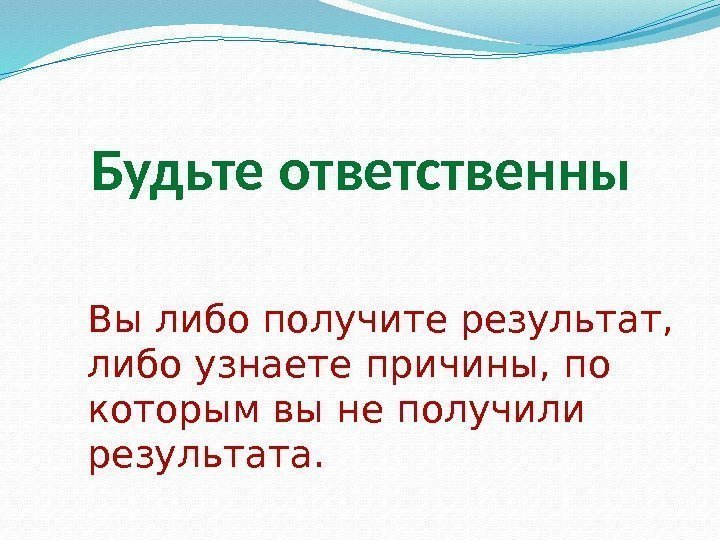 Будьте ответственны

Вы либо получите результат, либо узнаете причины, по которым вы не получили результата.